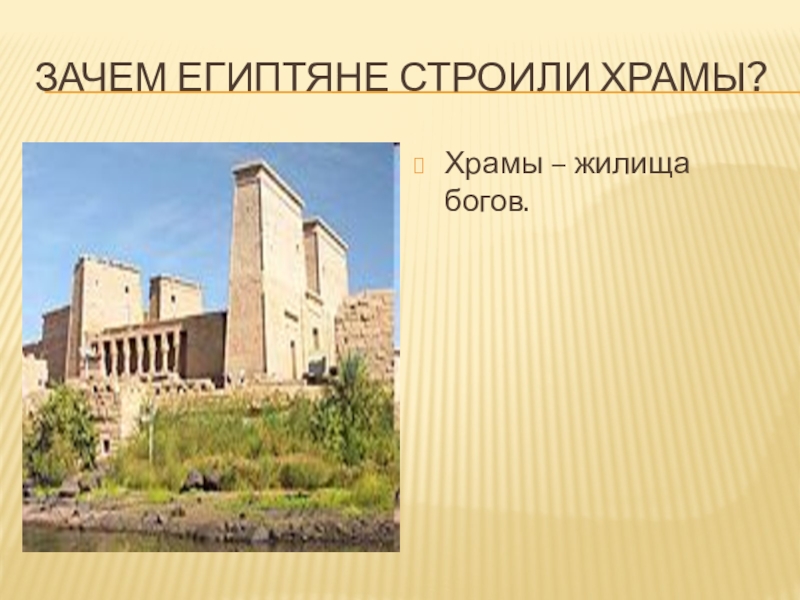 ЗАЧЕМ ЕГИПТЯНЕ СТРОИЛИ ХРАМЫ?

Храмы – жилища богов.